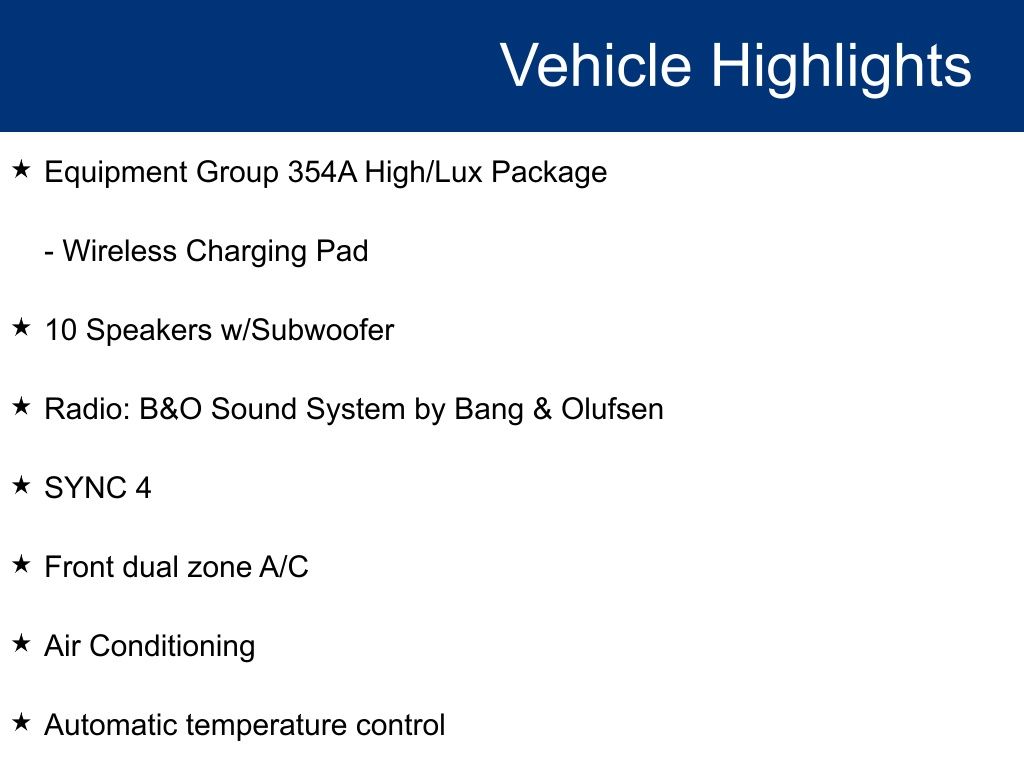 Vehicle Highlights

★ Equipment Group 354A High/Lux Package

- Wireless Charging Pad

★ 10 Speakers w/Subwoofer

★ Radio: B&O Sound System by Bang & Olufsen

★ SYNC 4

★ Front dual zone A/C

★ Air Conditioning

★ Automatic temperature control